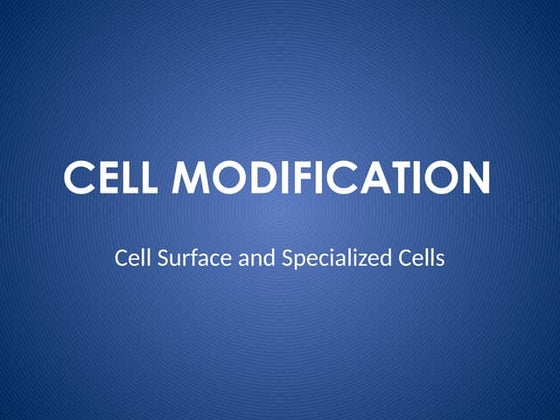 CELL MODIFICATION

Cell Surface and Specialized Cells